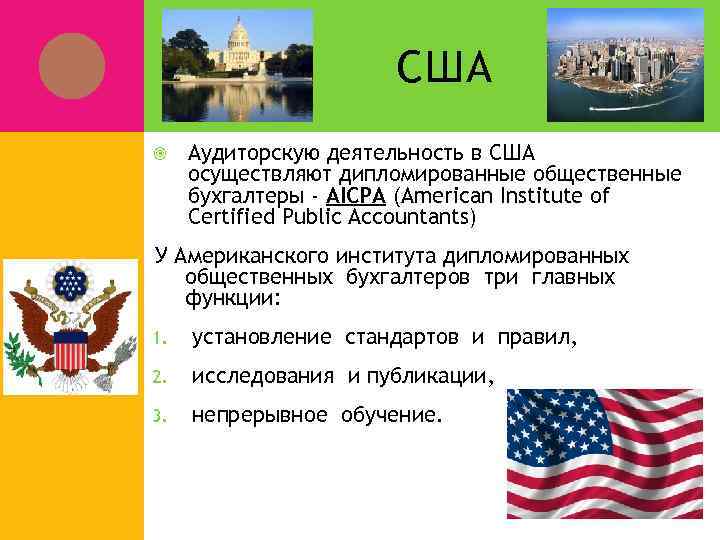 США

Аудиторскую деятельность в США осуществляют дипломированные общественные бухгалтеры - AICPA (American Institute of Certified Public Accountants)

У Американского института дипломированных общественных бухгалтеров три главных функции:

1. установление стандартов и правил,
2. исследования и публикации,
3. непрерывное обучение.